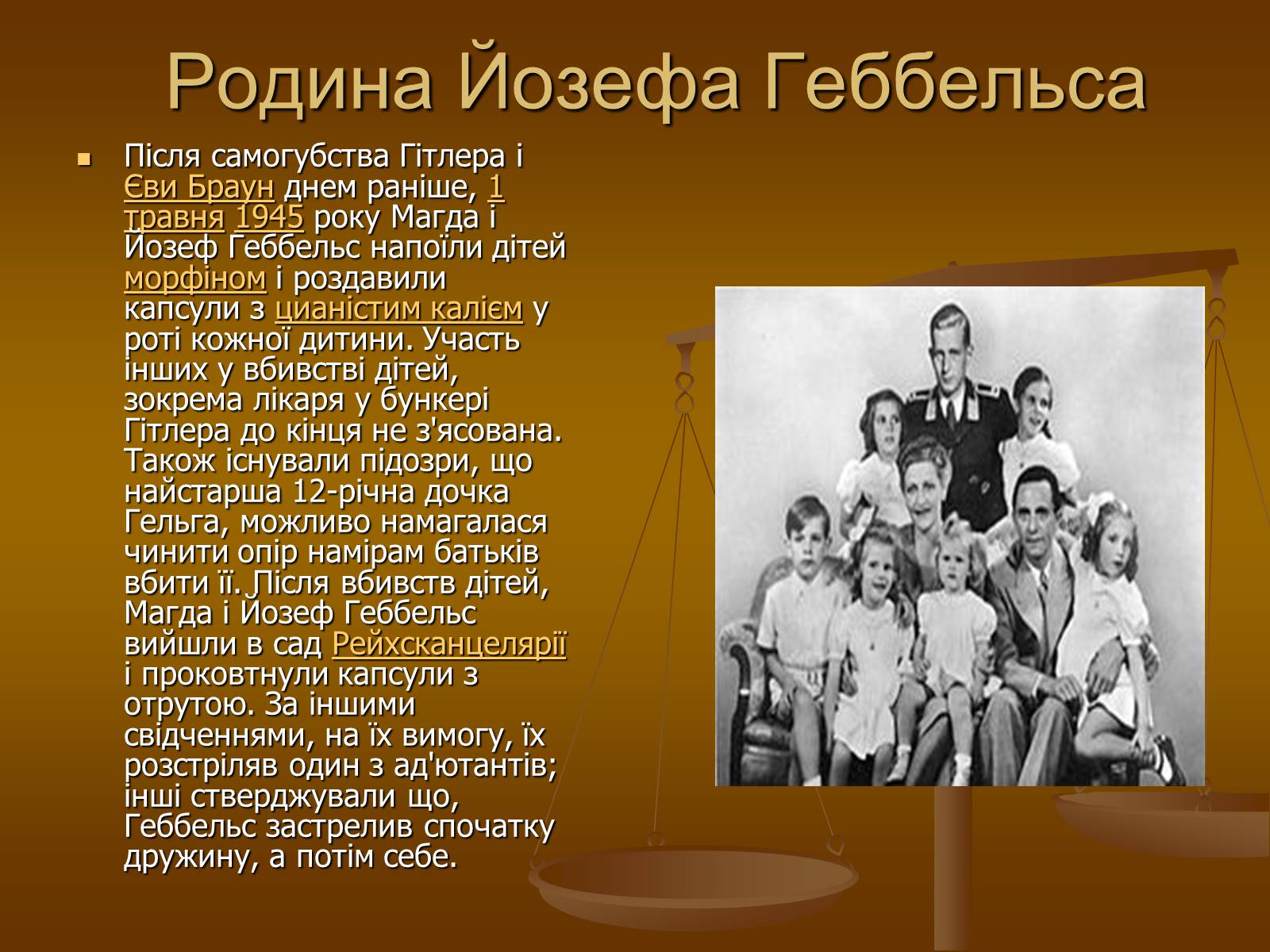 Родина Йозефа Геббельса

Після самогубства Гітлера і Єви Браун днем раніше, 1 травня 1945 року Магда і Йозеф Геббельс напоїли дітей морфіном і роздавили капсули з ціаністим калієм у роті кожної дитини. Участь інших у вбивстві дітей, зокрема лікаря у бункері Гітлера до кінця не з'ясована. Також існували підозри, що найстарша 12-річна дочка Гельга, можливо намагалася чинити опір намірам батьків вбити її. Після вбивств дітей, Магда і Йозеф Геббельс вийшли в сад Рейхсканцелярії і проковтнули капсули з отрутою. За іншими свідченнями, на їх вимогу, їх розстріляв один з ад'ютантів; інші стверджували що, Геббельс застрелив спочатку дружину, а потім себе.